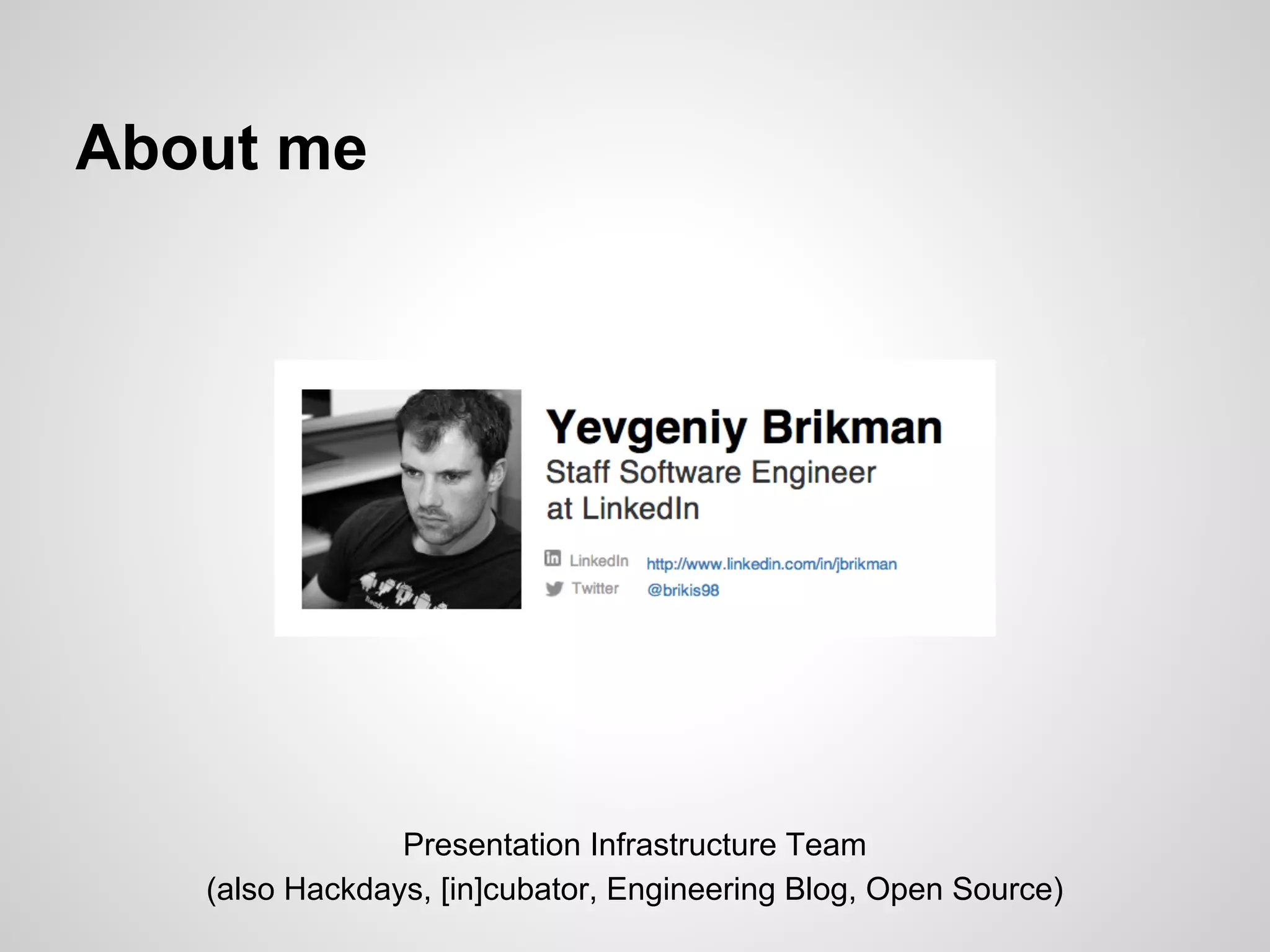 About me

Yevgeniy Brikman
Staff Software Engineer at LinkedIn

LinkedIn http://www.linkedin.com/in/jbrikman
Twitter @brikis98

Presentation Infrastructure Team
(also Hackdays, [in]cubator, Engineering Blog, Open Source)